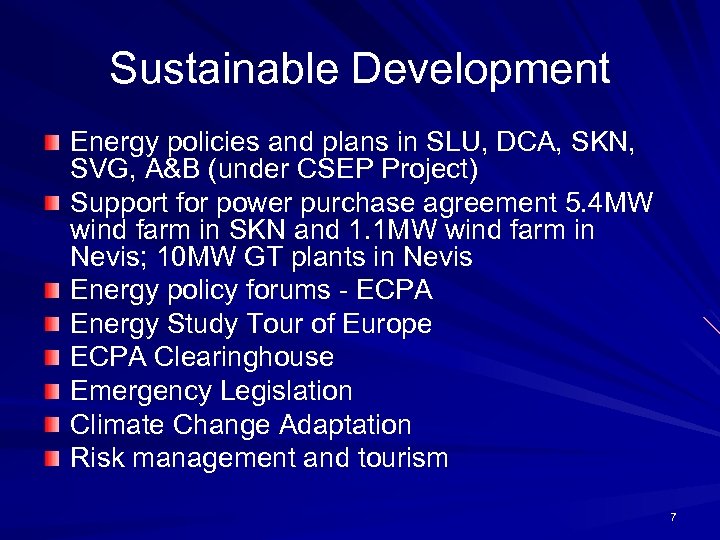 Sustainable Development

Energy policies and plans in SLU, DCA, SKN, SVG, A&B (under CSEP Project)

Support for power purchase agreement 5.4MW wind farm in SKN and 1.1MW wind farm in Nevis; 10MW GT plants in Nevis

Energy policy forums - ECPA

Energy Study Tour of Europe

ECPA Clearinghouse

Emergency Legislation

Climate Change Adaptation

Risk management and tourism

7